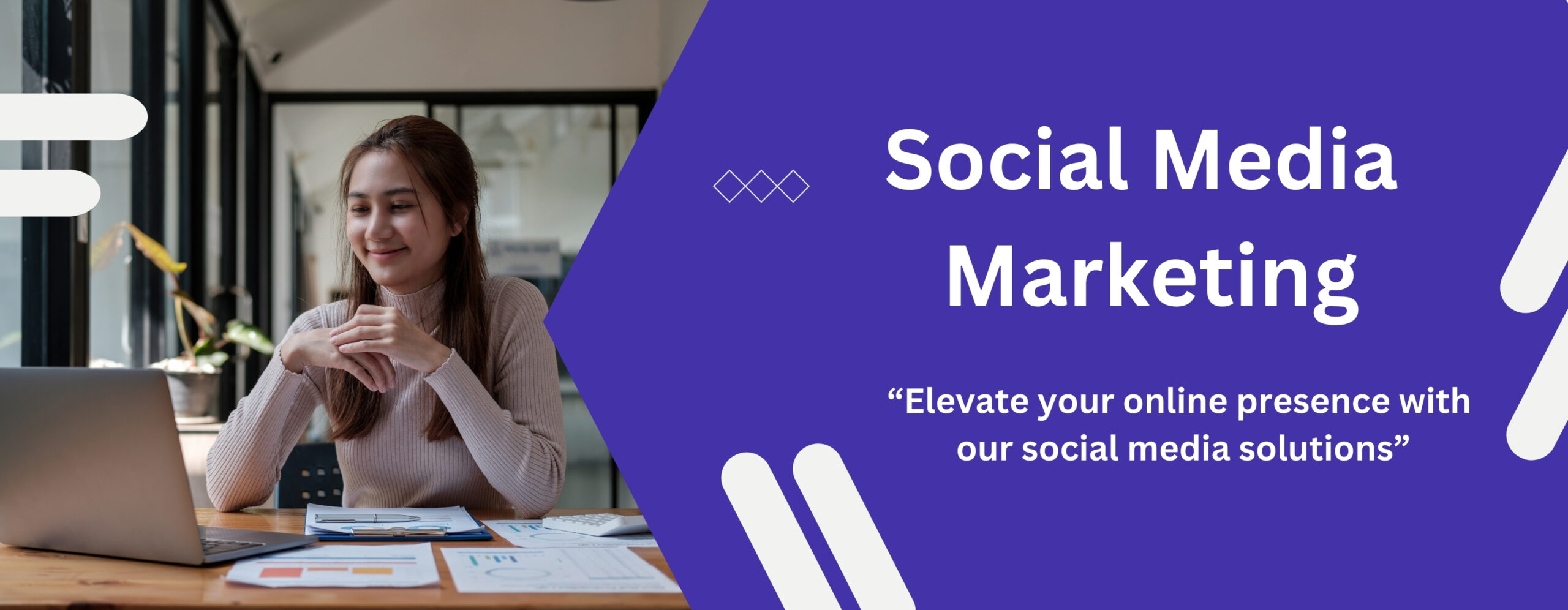 Social Media Marketing

“Elevate your online presence with our social media solutions”